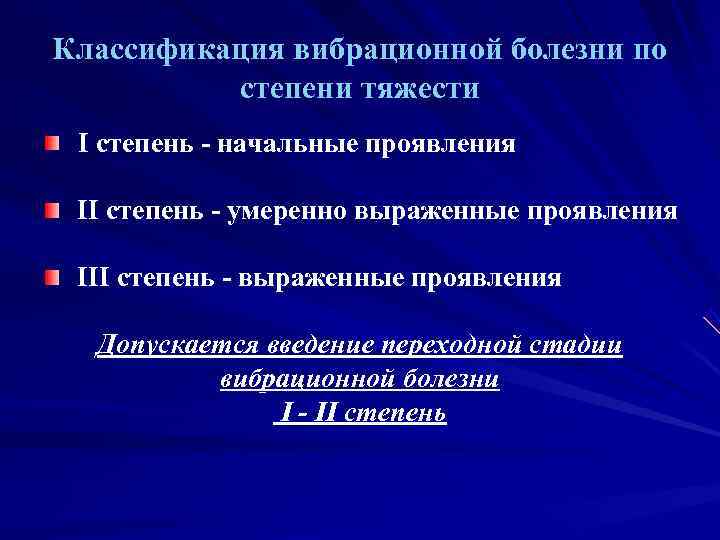 Классификация вибрационной болезни по степени тяжести

I степень - начальные проявления

II степень - умеренно выраженные проявления

III степень - выраженные проявления

Допускается введение переходной стадии вибрационной болезни I - II степень